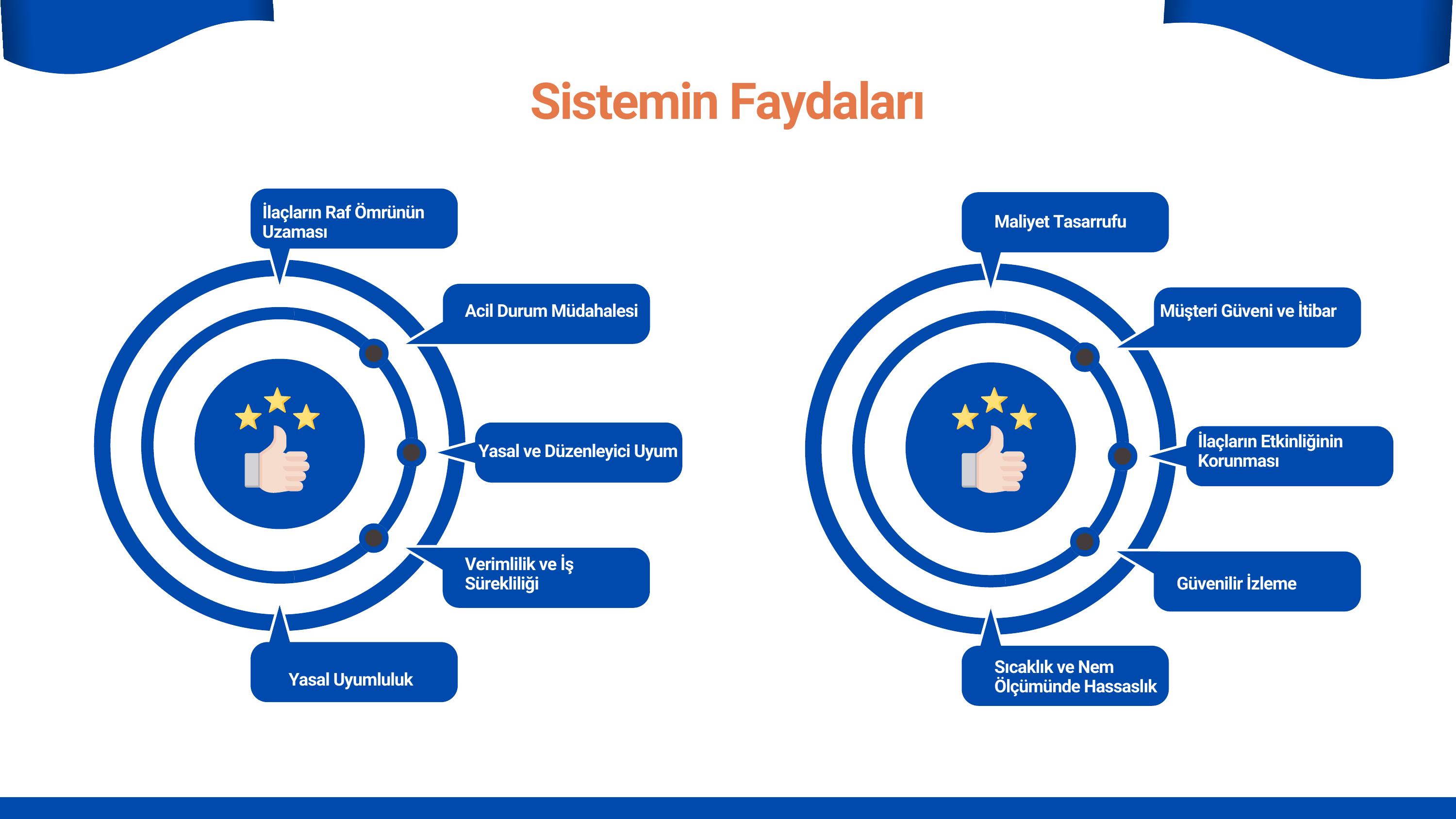 Sistemin Faydaları

İlaçların Raf Ömrünün Uzaması

Acil Durum Müdahalesi

Yasal ve Düzenleyici Uyum

Verimlilik ve İş Sürekliliği

Yasal Uyumluluk

Maliyet Tasarrufu

Müşteri Güveni ve İtibar

İlaçların Etkinliğinin Korunması

Güvenilir İzleme

Sıcaklık ve Nem Ölçümünde Hassaslık